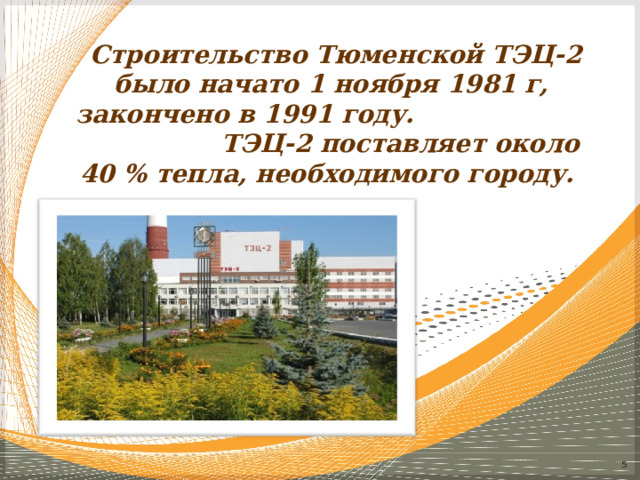 Строительство Тюменской ТЭЦ-2 было начато 1 ноября 1981 г, закончено в 1991 году. ТЭЦ-2 поставляет около 40 % тепла, необходимого городу.

ТЭЦ-2

ТЭЦ-2

5